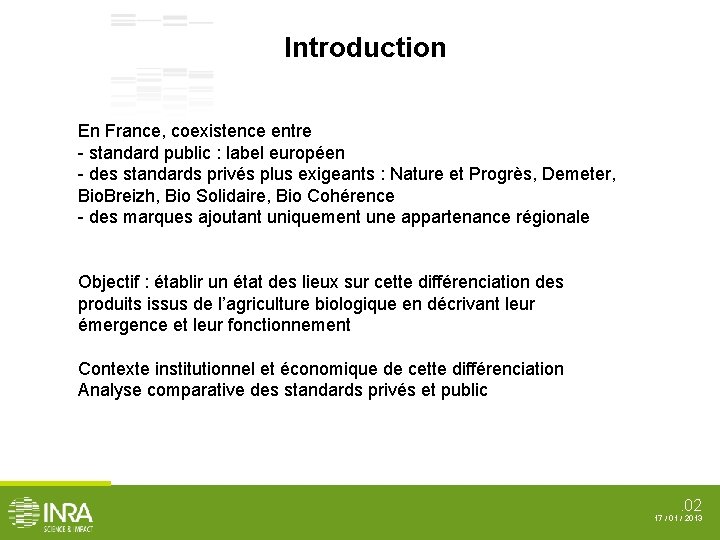 Introduction

En France, coexistence entre
- standard public : label européen
- des standards privés plus exigeants : Nature et Progrès, Demeter, BioBreizh, Bio Solidaire, Bio Cohérence
- des marques ajoutant uniquement une appartenance régionale

Objectif : établir un état des lieux sur cette différenciation des produits issus de l'agriculture biologique en décrivant leur émergence et leur fonctionnement

Contexte institutionnel et économique de cette différenciation
Analyse comparative des standards privés et public

INRA
SCIENCE & IMPACT

.02
17 / 01 / 2013